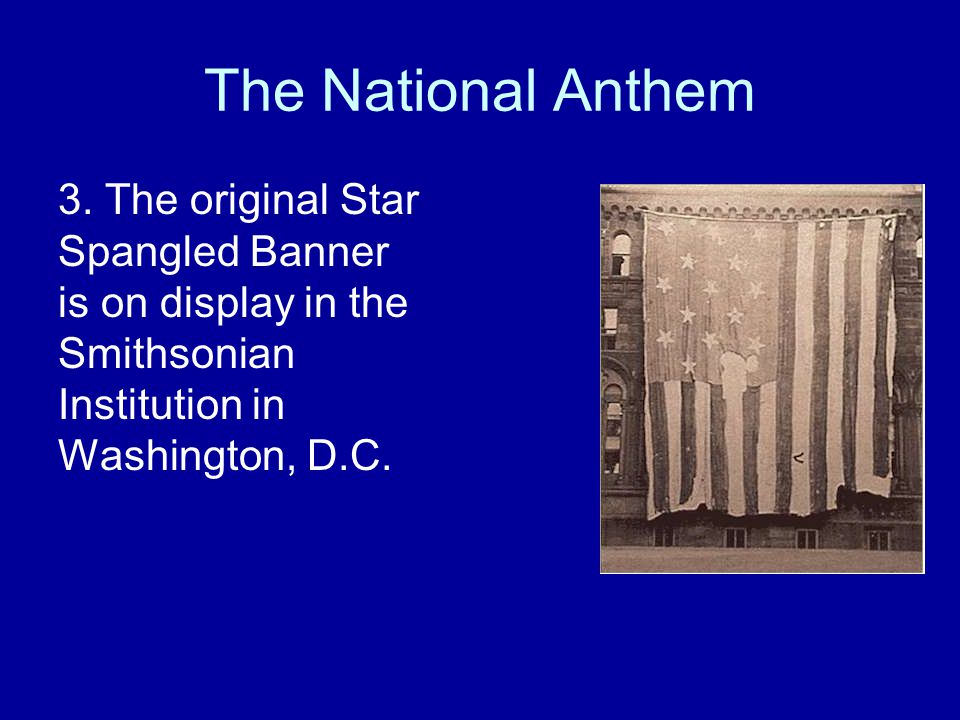 The National Anthem

3. The original Star Spangled Banner is on display in the Smithsonian Institution in Washington, D.C.